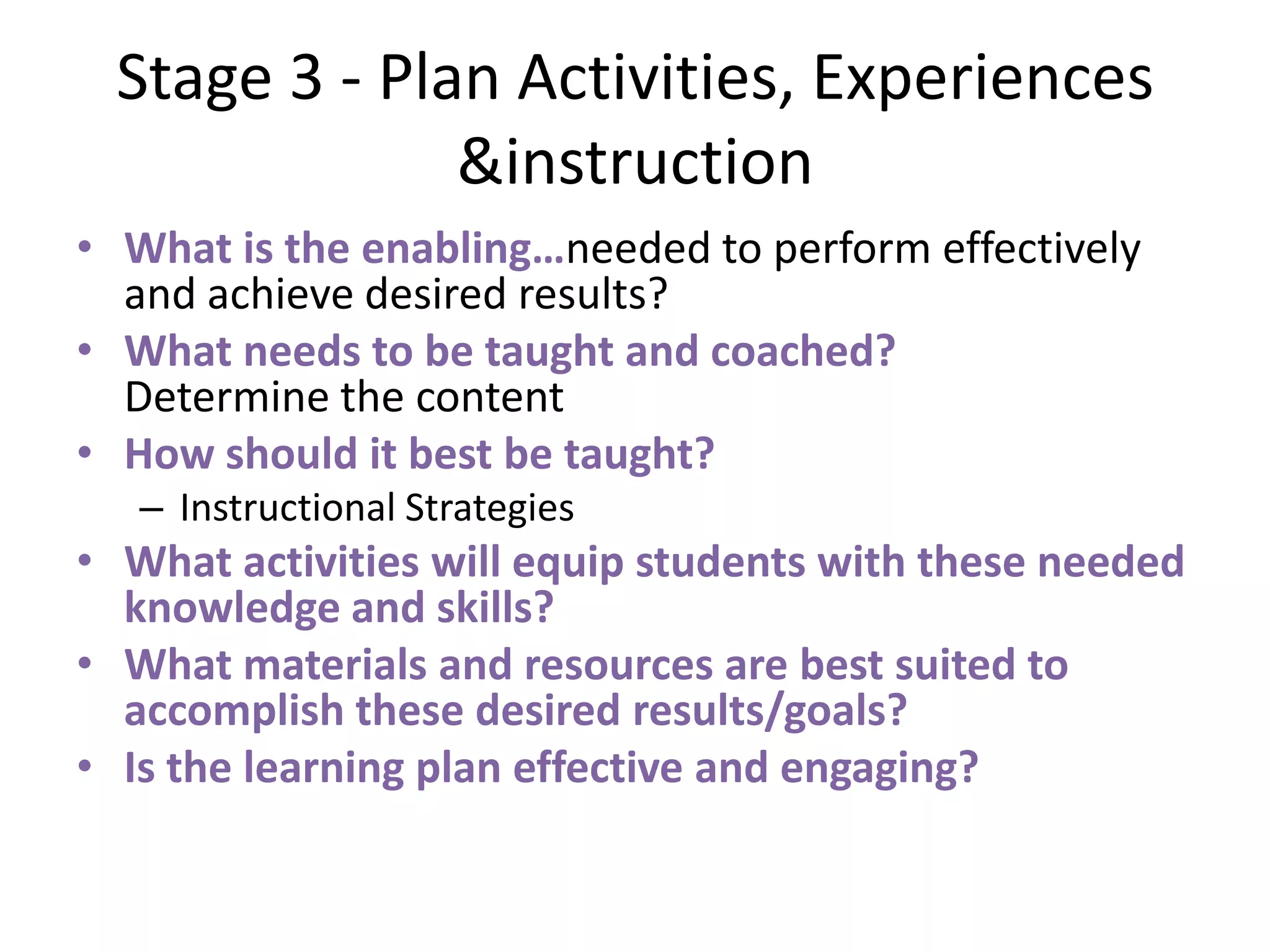 Stage 3 - Plan Activities, Experiences &instruction

• What is the enabling…needed to perform effectively and achieve desired results?
• What needs to be taught and coached? Determine the content
• How should it best be taught?
– Instructional Strategies
• What activities will equip students with these needed knowledge and skills?
• What materials and resources are best suited to accomplish these desired results/goals?
• Is the learning plan effective and engaging?